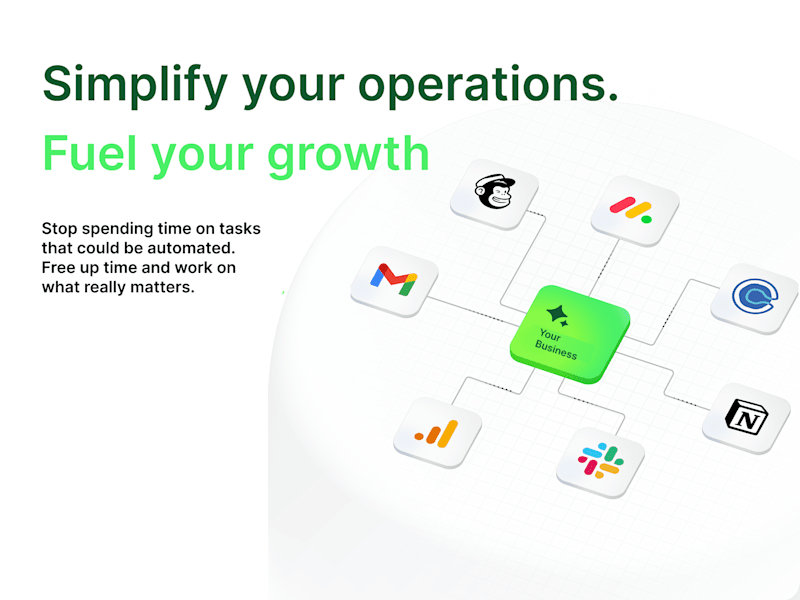 Simplify your operations.

Fuel your growth

Stop spending time on tasks that could be automated. Free up time and work on what really matters.

Your Business

N